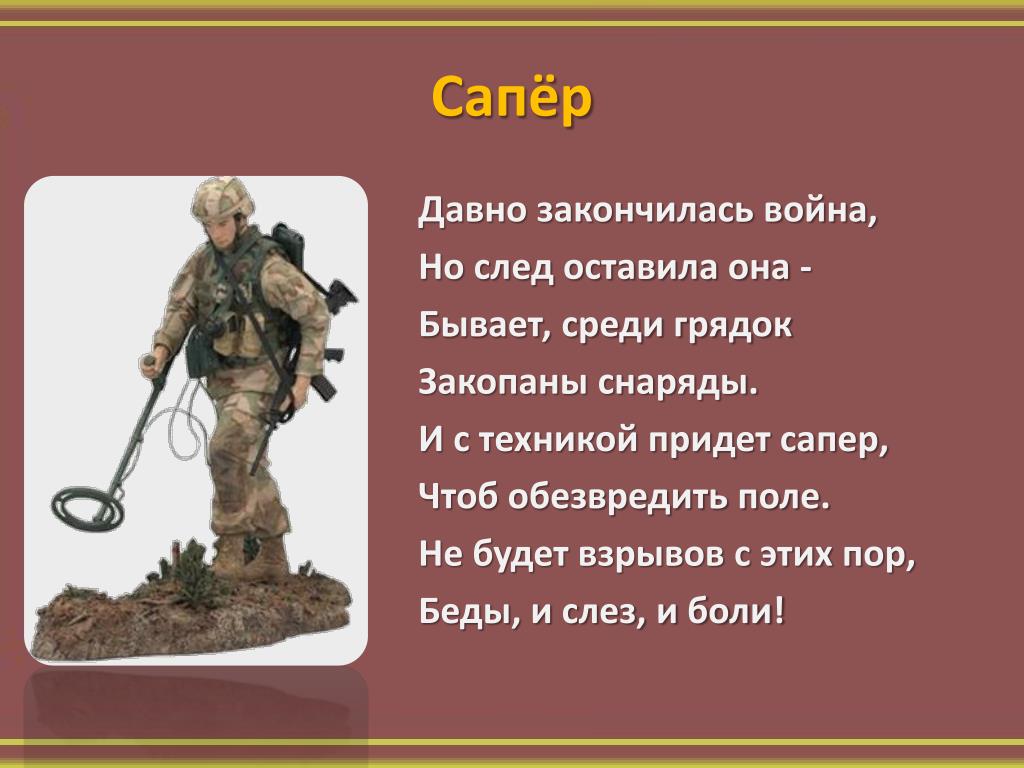 Сапёр

Давно закончилась война,
Но след оставила она -
Бывает, среди грядок
Закопаны снаряды.
И с техникой придет сапер,
Чтоб обезвредить поле.
Не будет взрывов с этих пор,
Беды, и слез, и боли!